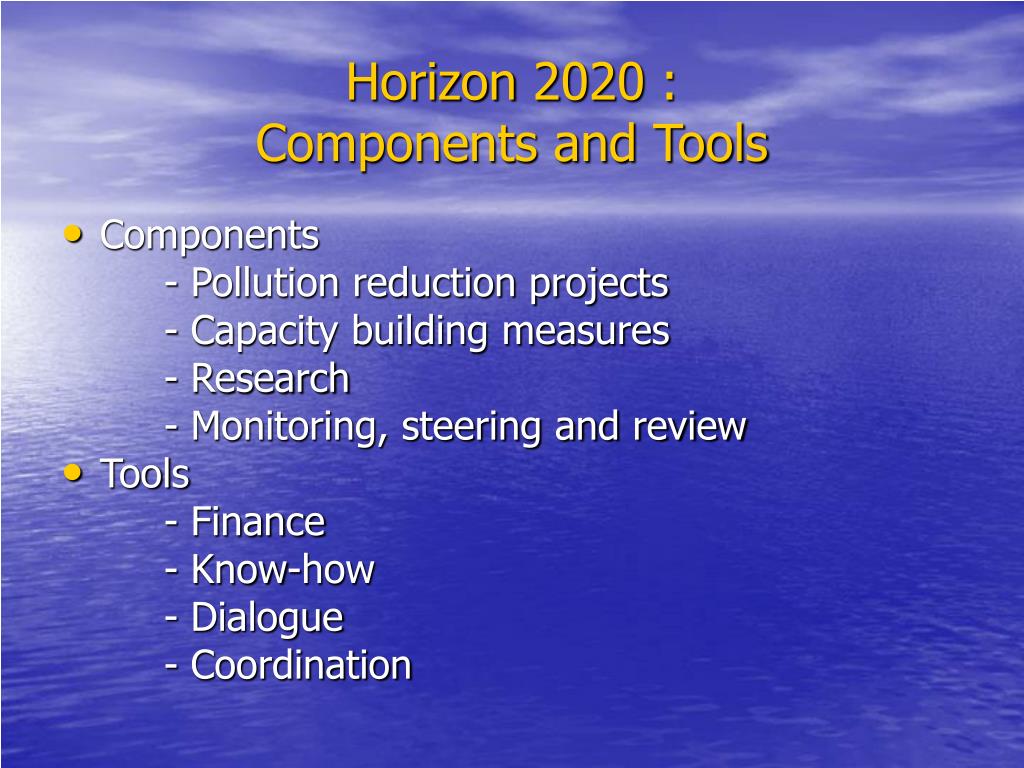 Horizon 2020 :
Components and Tools

• Components
- Pollution reduction projects
- Capacity building measures
- Research
- Monitoring, steering and review
• Tools
- Finance
- Know-how
- Dialogue
- Coordination